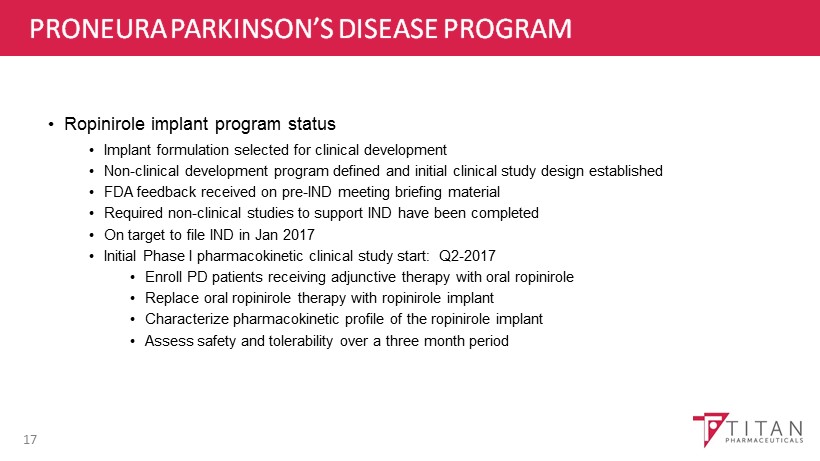 PRONEURA PARKINSON'S DISEASE PROGRAM

• Ropinirole implant program status

• Implant formulation selected for clinical development
• Non-clinical development program defined and initial clinical study design established
• FDA feedback received on pre-IND meeting briefing material
• Required non-clinical studies to support IND have been completed
• On target to file IND in Jan 2017
• Initial Phase I pharmacokinetic clinical study start: Q2-2017
• Enroll PD patients receiving adjunctive therapy with oral ropinirole
• Replace oral ropinirole therapy with ropinirole implant
• Characterize pharmacokinetic profile of the ropinirole implant
• Assess safety and tolerability over a three month period

17

TITAN PHARMACEUTICALS